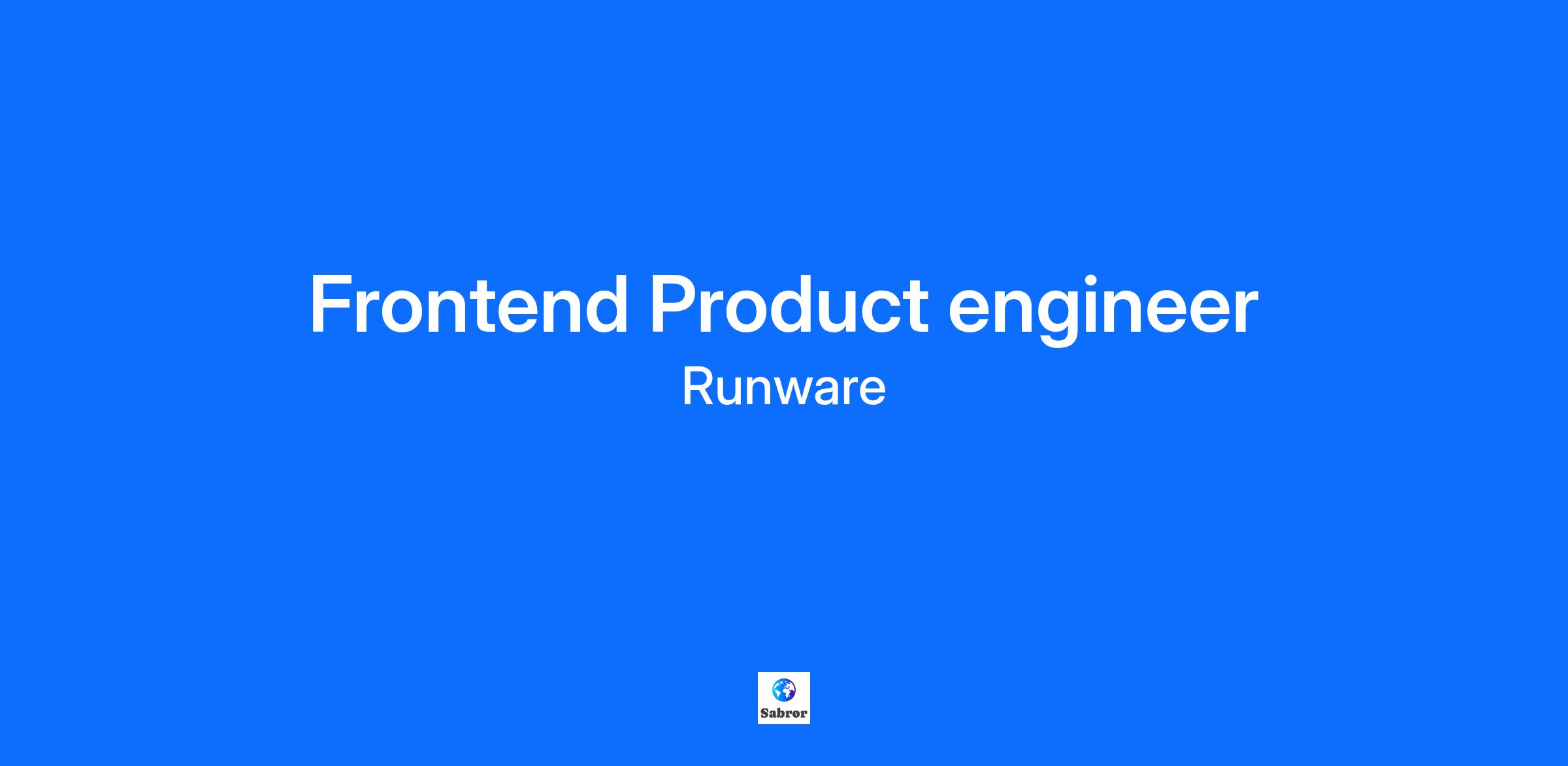 Frontend Product engineer

Runware

Sabror